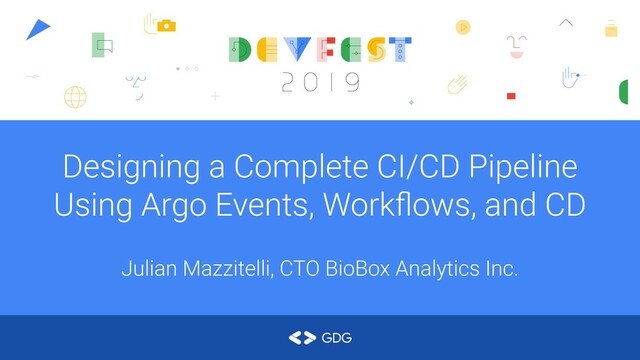 DEVFEST
2019

Designing a Complete CI/CD Pipeline Using Argo Events, Workflows, and CD

Julian Mazzitelli, CTO BioBox Analytics Inc.

GDG